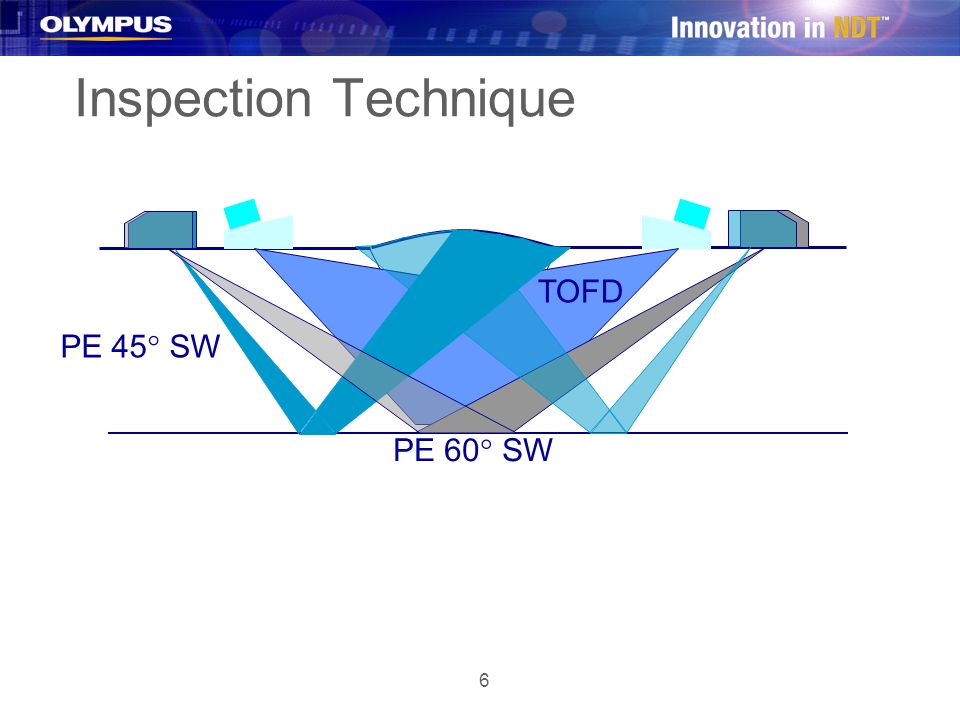 OLYMPUS

Innovation in NDT™

Inspection Technique

TOFD

PE 45° SW

PE 60° SW

6